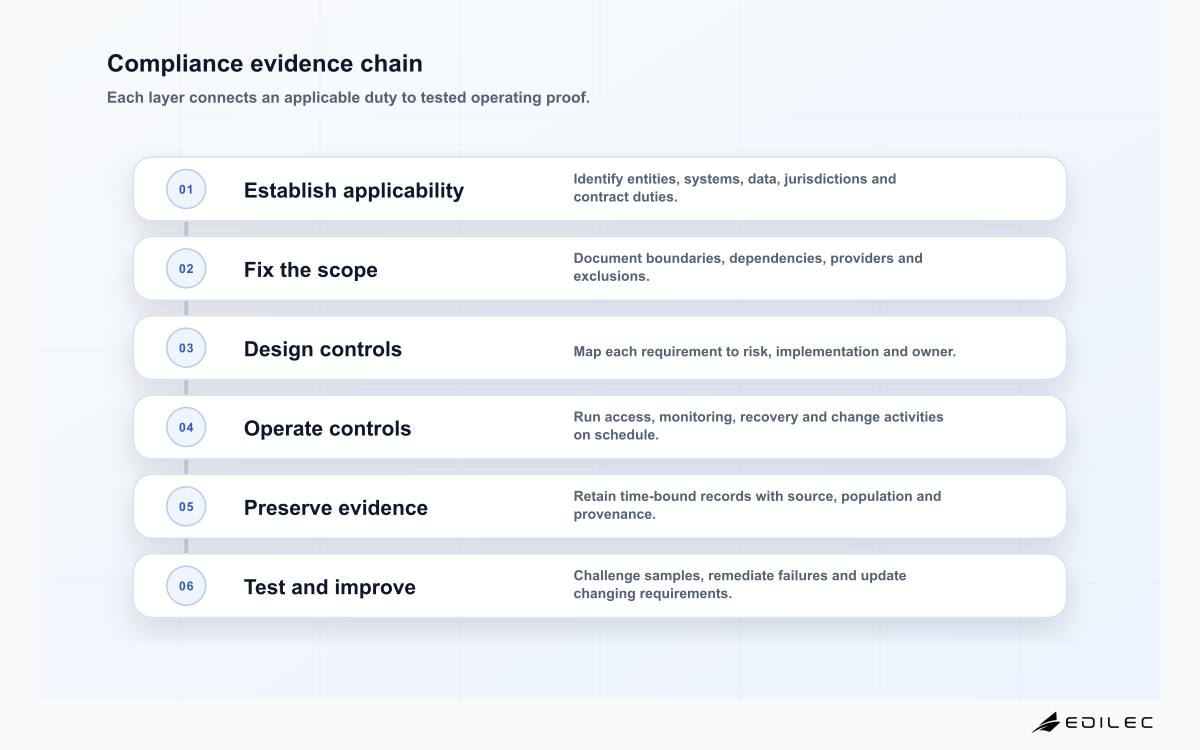 Compliance evidence chain

Each layer connects an applicable duty to tested operating proof.

01 Establish applicability
Identify entities, systems, data, jurisdictions and contract duties.

02 Fix the scope
Document boundaries, dependencies, providers and exclusions.

03 Design controls
Map each requirement to risk, implementation and owner.

04 Operate controls
Run access, monitoring, recovery and change activities on schedule.

05 Preserve evidence
Retain time-bound records with source, population and provenance.

06 Test and improve
Challenge samples, remediate failures and update changing requirements.

EDILEC